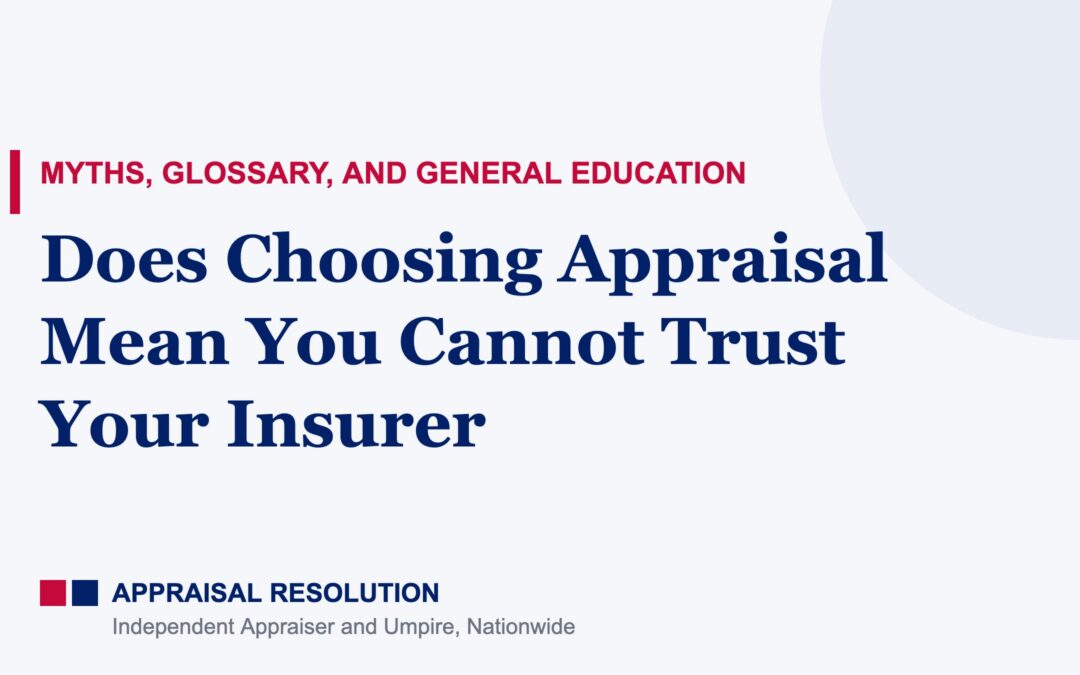 MYTHS, GLOSSARY, AND GENERAL EDUCATION

Does Choosing Appraisal Mean You Cannot Trust Your Insurer

APPRAISAL RESOLUTION
Independent Appraiser and Umpire, Nationwide